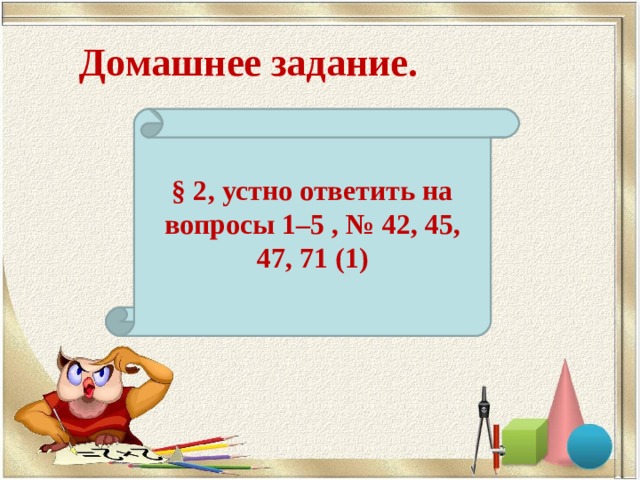 Домашнее задание.

§ 2, устно ответить на вопросы 1–5 , № 42, 45, 47, 71 (1)